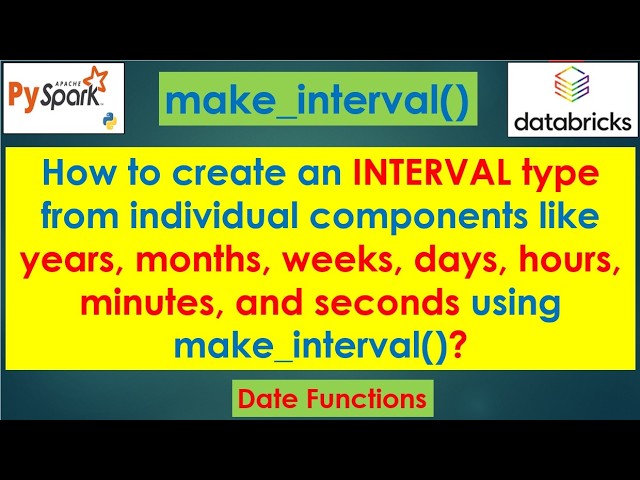 APACHE PySpark

make_interval()

databricks

How to create an INTERVAL type from individual components like years, months, weeks, days, hours, minutes, and seconds using make_interval()?

Date Functions